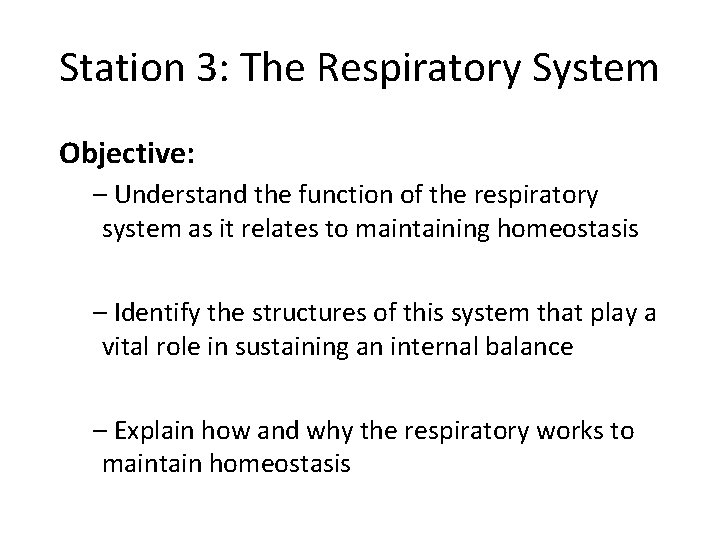 Station 3: The Respiratory System

Objective:

– Understand the function of the respiratory system as it relates to maintaining homeostasis

– Identify the structures of this system that play a vital role in sustaining an internal balance

– Explain how and why the respiratory works to maintain homeostasis